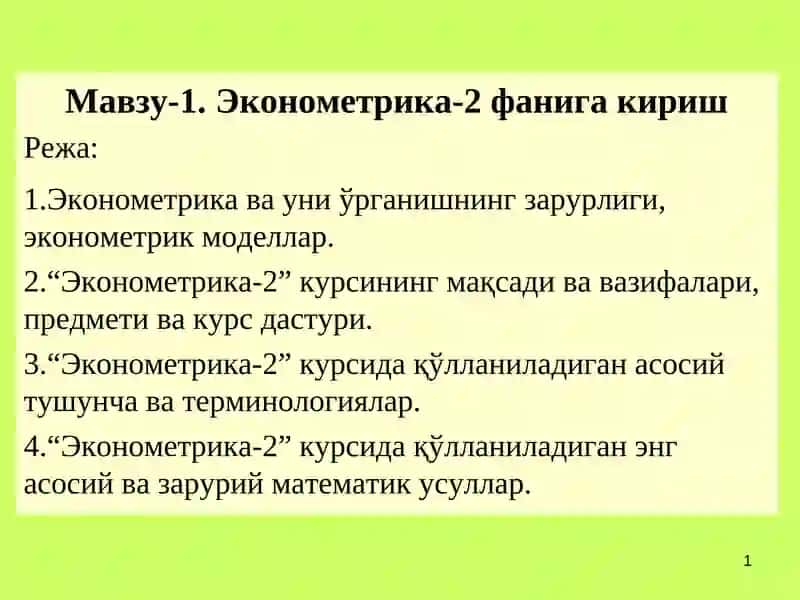 Мавзу-1. Эконометрика-2 фанига кириш

Режа:

1.Эконометрика ва уни ўрганишнинг зарурлиги, эконометрик моделлар.

2.“Эконометрика-2” курсининг мақсади ва вазифалари, предмети ва курс дастури.

3.“Эконометрика-2” курсида қўлланиладиган асосий тушунча ва терминологиялар.

4.“Эконометрика-2” курсида қўлланиладиган энг асосий ва зарурий математик усуллар.

1